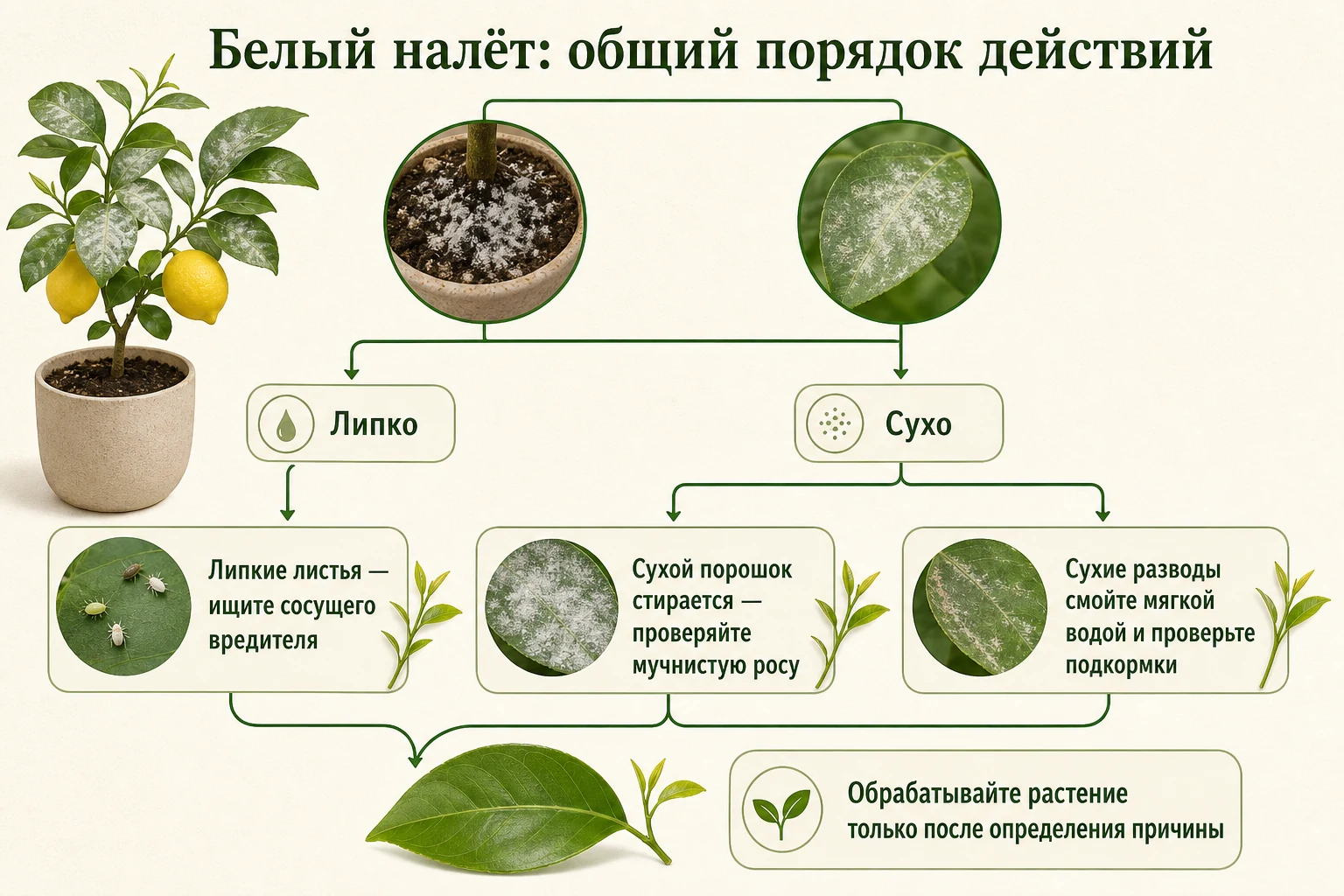 Белый налёт: общий порядок действий

Липко

Сухо

Липкие листья — ищите сосущего вредителя

Сухой порошок стирается — проверяйте мучнистую росу

Сухие разводы смойте мягкой водой и проверьте подкормки

Обрабатывайте растение только после определения причины